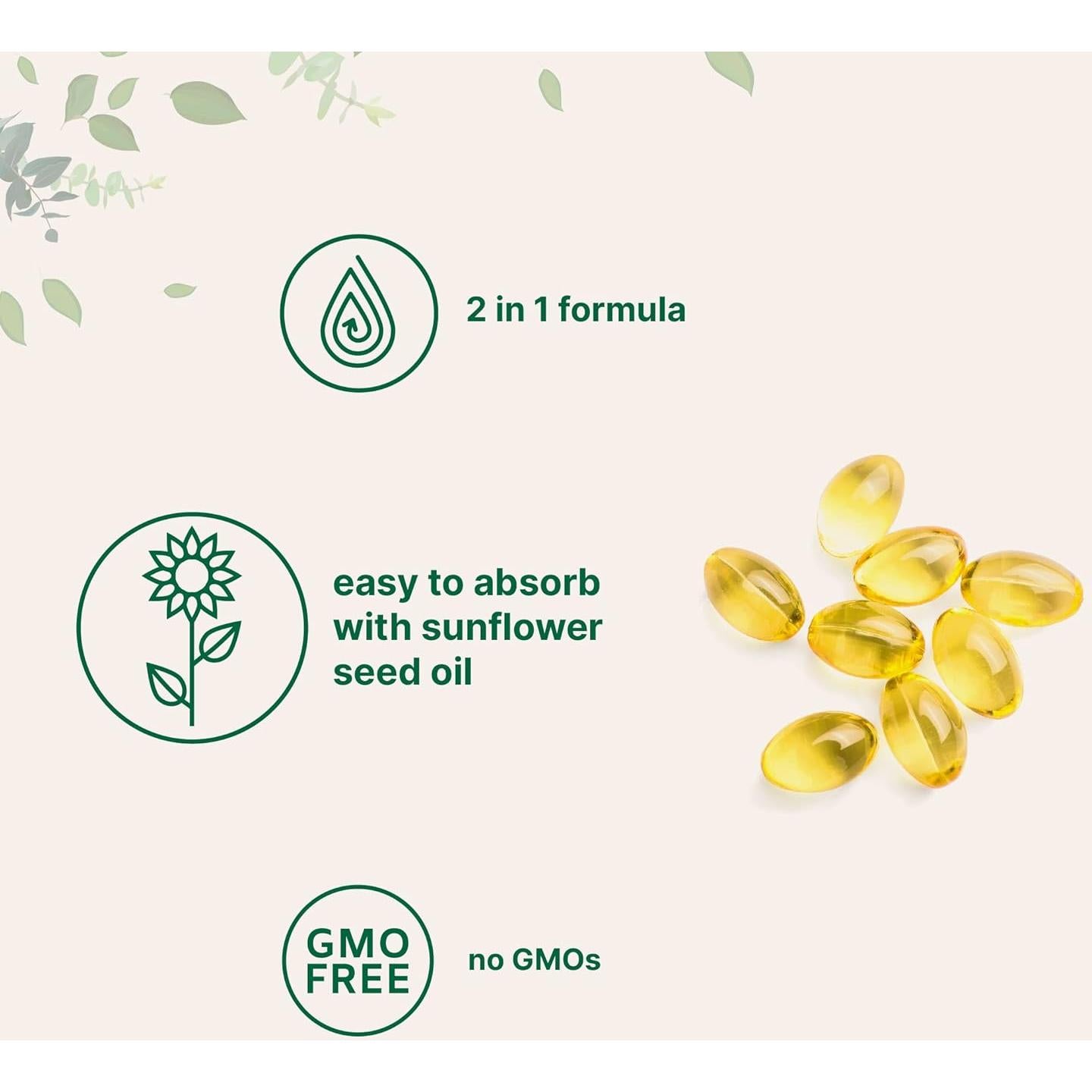 2 in 1 formula

easy to absorb with sunflower seed oil

GMO FREE

no GMOs